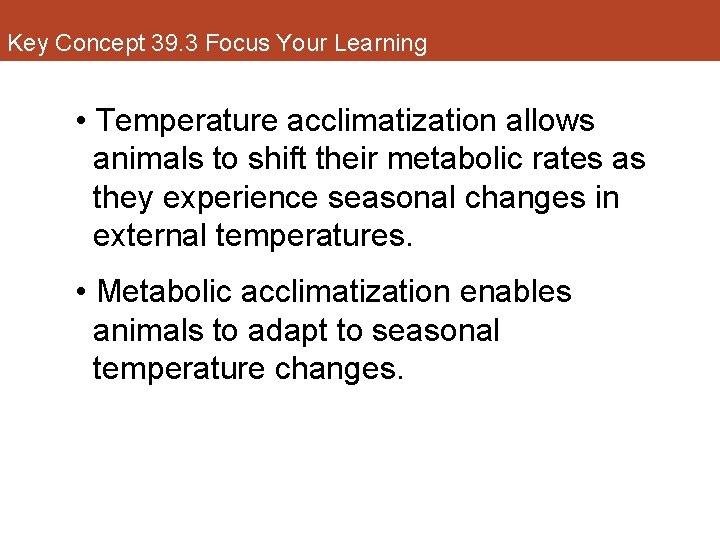 Key Concept 39.3 Focus Your Learning

• Temperature acclimatization allows animals to shift their metabolic rates as they experience seasonal changes in external temperatures.

• Metabolic acclimatization enables animals to adapt to seasonal temperature changes.